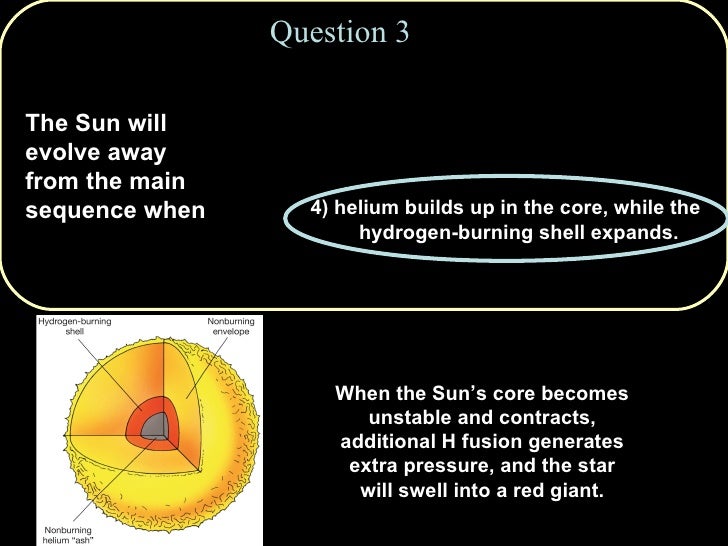 Question 3

The Sun will evolve away from the main sequence when

4) helium builds up in the core, while the hydrogen-burning shell expands.

Hydrogen-burning shell

Nonburning envelope

Nonburning helium "ash"

When the Sun's core becomes unstable and contracts, additional H fusion generates extra pressure, and the star will swell into a red giant.